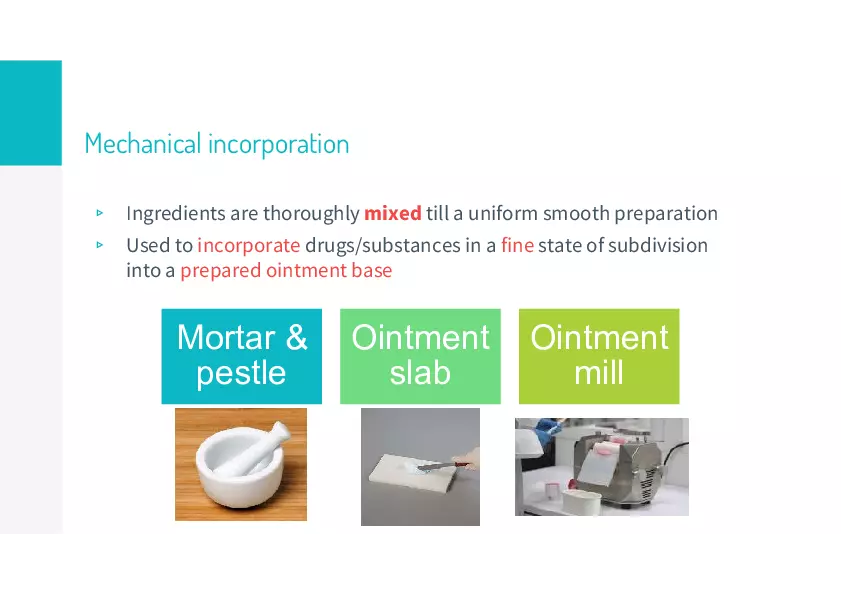 Mechanical incorporation

▹ Ingredients are thoroughly mixed till a uniform smooth preparation

▹ Used to incorporate drugs/substances in a fine state of subdivision into a prepared ointment base

Mortar & pestle

Ointment slab

Ointment mill